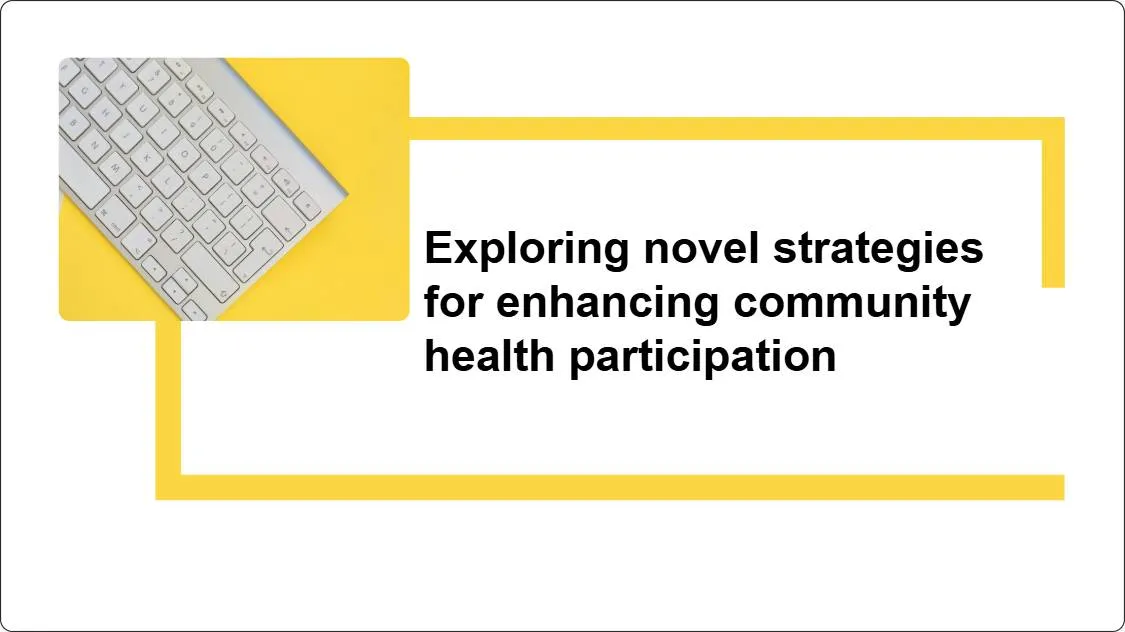 Exploring novel strategies for enhancing community health participation